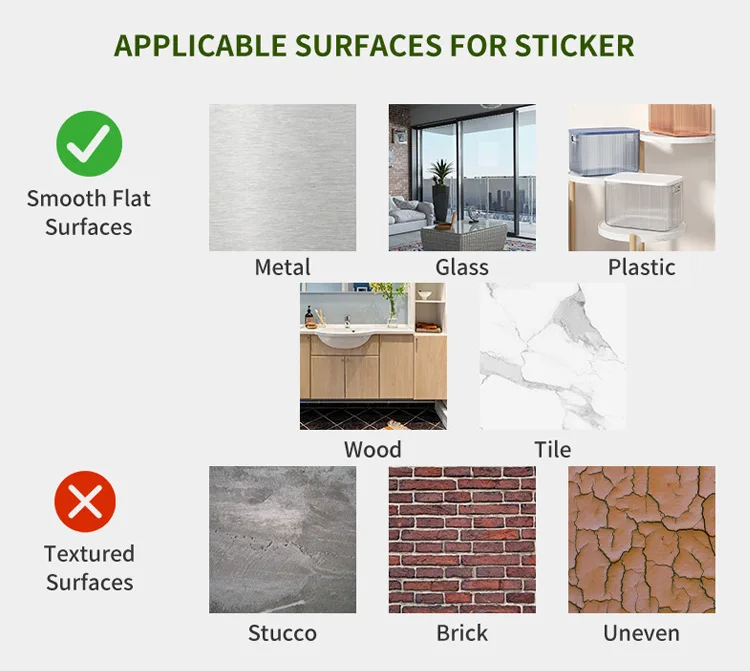 APPLICABLE SURFACES FOR STICKER

Smooth Flat Surfaces

Metal

Glass

Plastic

Wood

Tile

Textured Surfaces

Stucco

Brick

Uneven